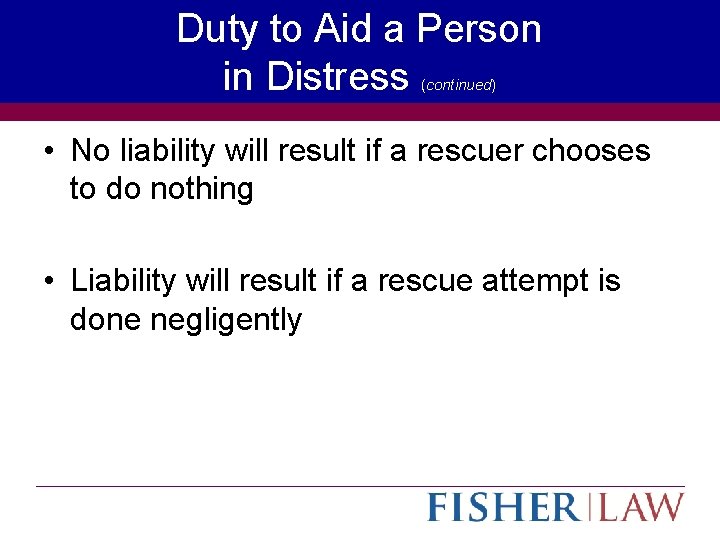 Duty to Aid a Person in Distress (continued)

• No liability will result if a rescuer chooses to do nothing

• Liability will result if a rescue attempt is done negligently

FISHER | LAW